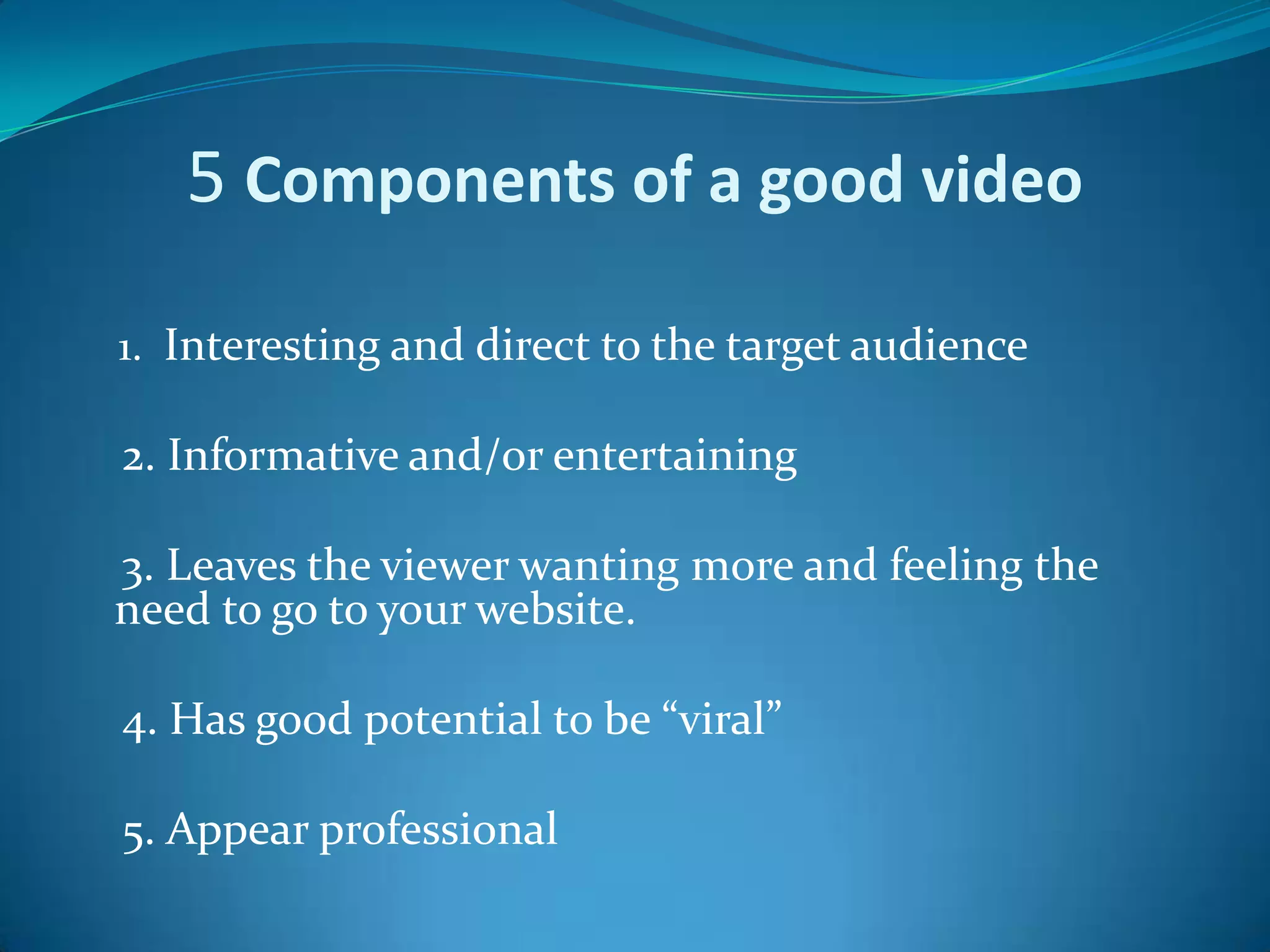 5 Components of a good video

1. Interesting and direct to the target audience

2. Informative and/or entertaining

3. Leaves the viewer wanting more and feeling the need to go to your website.

4. Has good potential to be “viral”

5. Appear professional